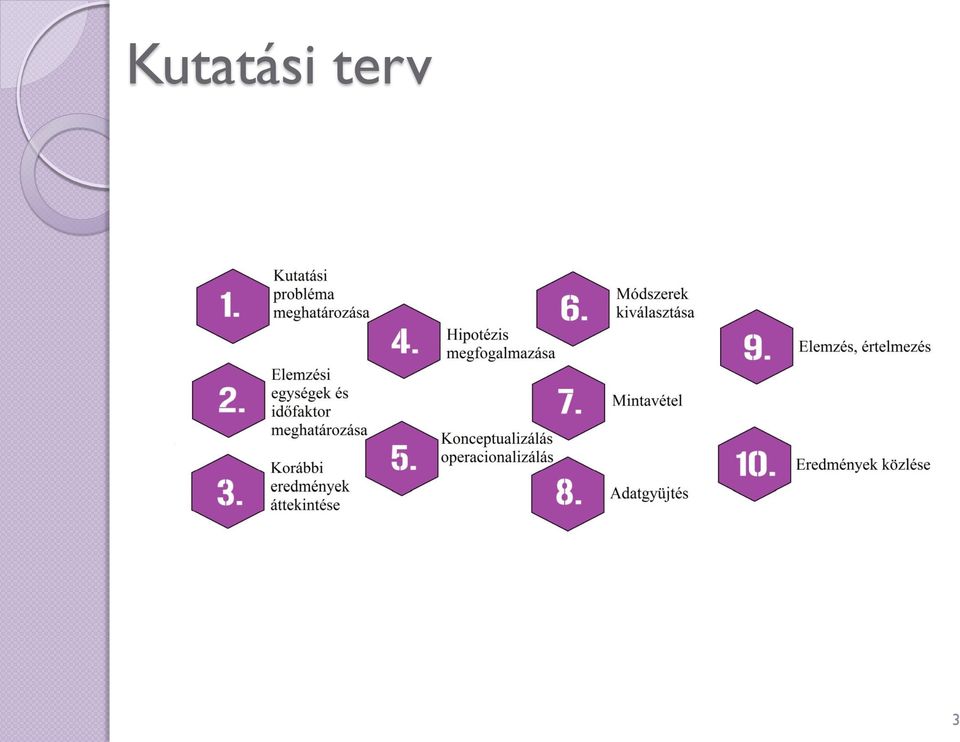 Kutatási terv

1. Kutatási probléma meghatározása

2. Elemzési egységek és időfaktor meghatározása

3. Korábbi eredmények áttekintése

4. Hipotézis megfogalmazása

5. Konceptualizálás operacionalizálás

6. Módszerek kiválasztása

7. Mintavétel

8. Adatgyűjtés

9. Elemzés, értelmezés

10. Eredmények közlése

3